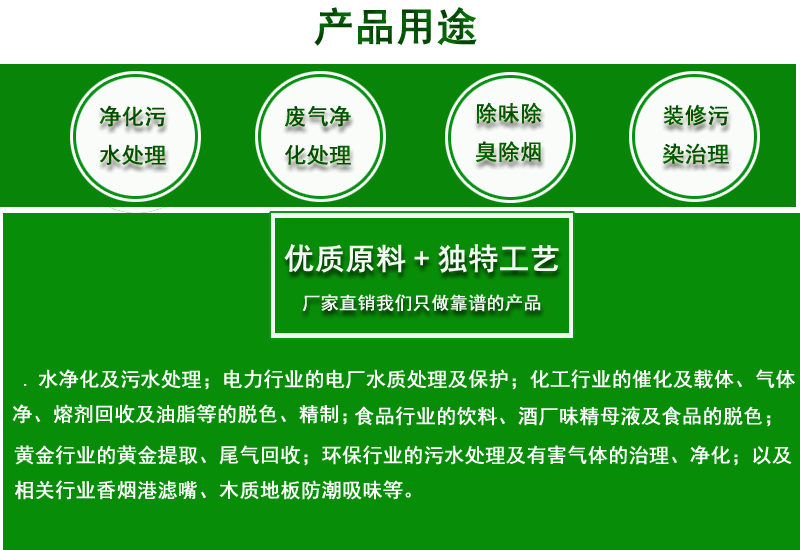 产品用途

净化污水处理

废气净化处理

除味除臭除烟

装修污染治理

优质原料 + 独特工艺

厂家直销我们只做靠谱的产品

. 水净化及污水处理；电力行业的电厂水质处理及保护；化工行业的催化及载体、气体净、熔剂回收及油脂等的脱色、精制；食品行业的饮料、酒厂味精母液及食品的脱色；黄金行业的黄金提取、尾气回收；环保行业的污水处理及有害气体的治理、净化；以及相关行业香烟港滤嘴、木质地板防潮吸味等。